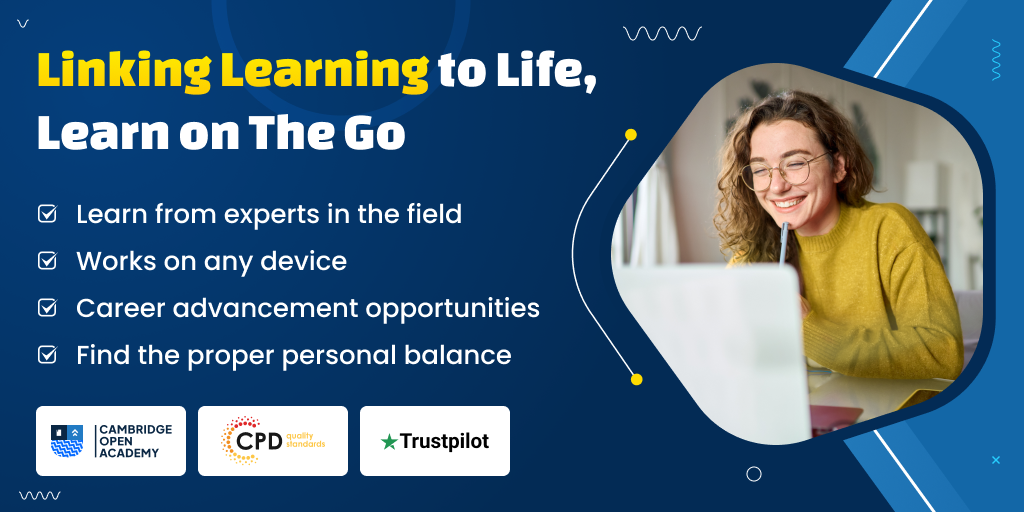 Linking Learning to Life, Learn on The Go

Learn from experts in the field
Works on any device
Career advancement opportunities
Find the proper personal balance

CAMBRIDGE OPEN ACADEMY

CPD quality standards

Trustpilot